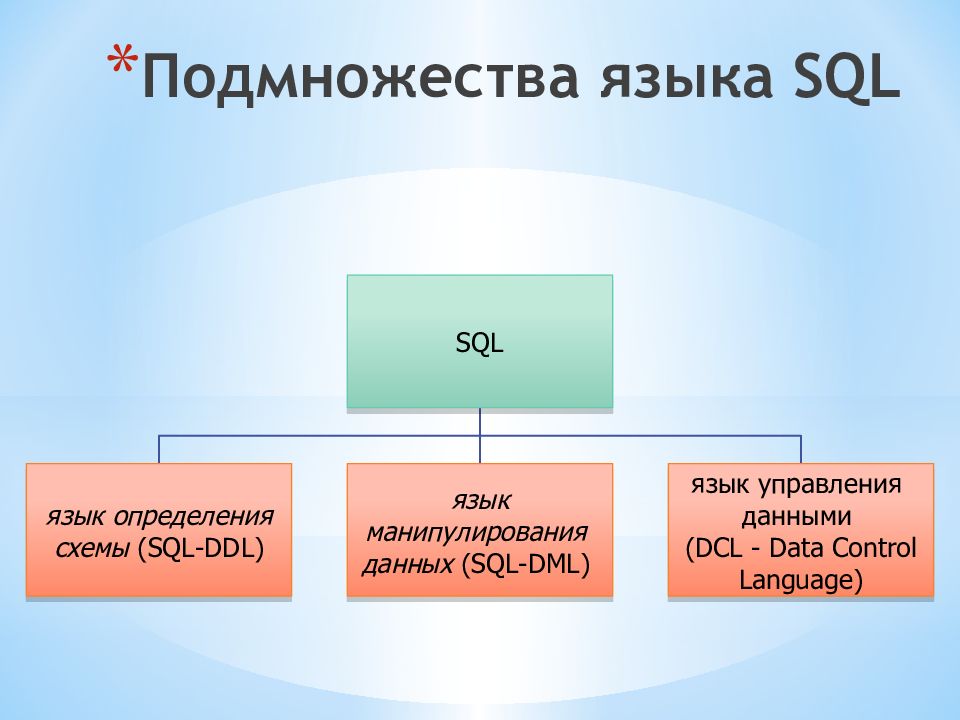 *Подмножества языка SQL

SQL

язык определения схемы (SQL-DDL)

язык манипулирования данных (SQL-DML)

язык управления данными (DCL - Data Control Language)